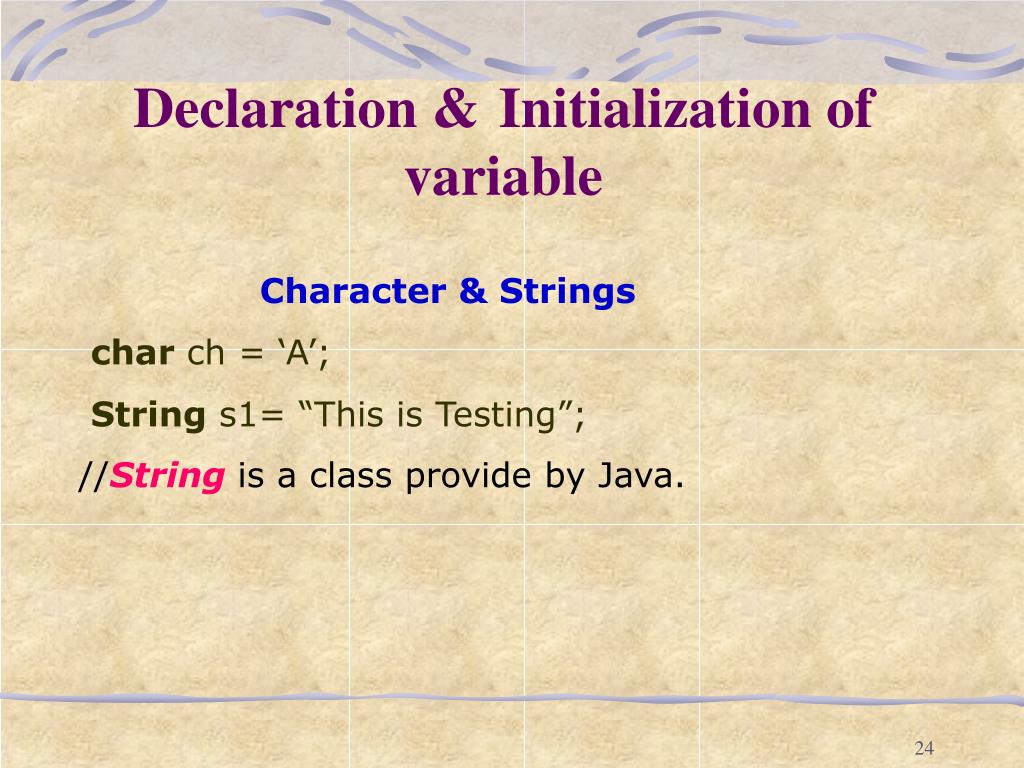 Declaration & Initialization of variable

Character & Strings

char ch = ‘A’;

String s1= “This is Testing”;

//String is a class provide by Java.

24